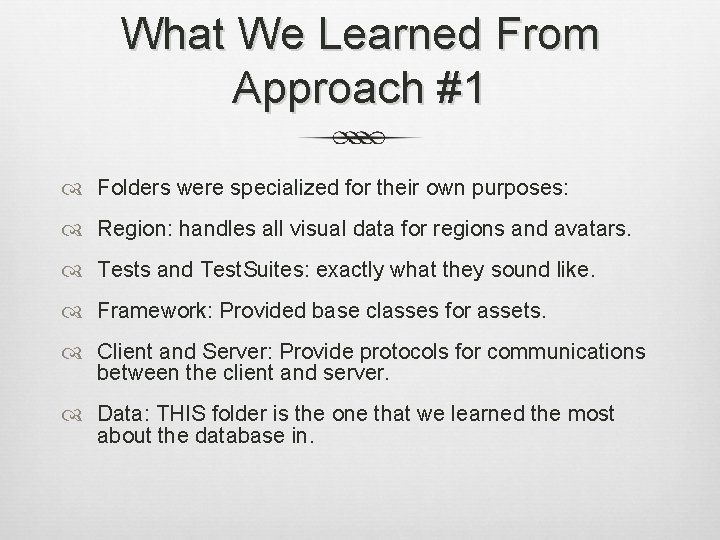 What We Learned From Approach #1

Folders were specialized for their own purposes:

Region: handles all visual data for regions and avatars.

Tests and TestSuites: exactly what they sound like.

Framework: Provided base classes for assets.

Client and Server: Provide protocols for communications between the client and server.

Data: THIS folder is the one that we learned the most about the database in.